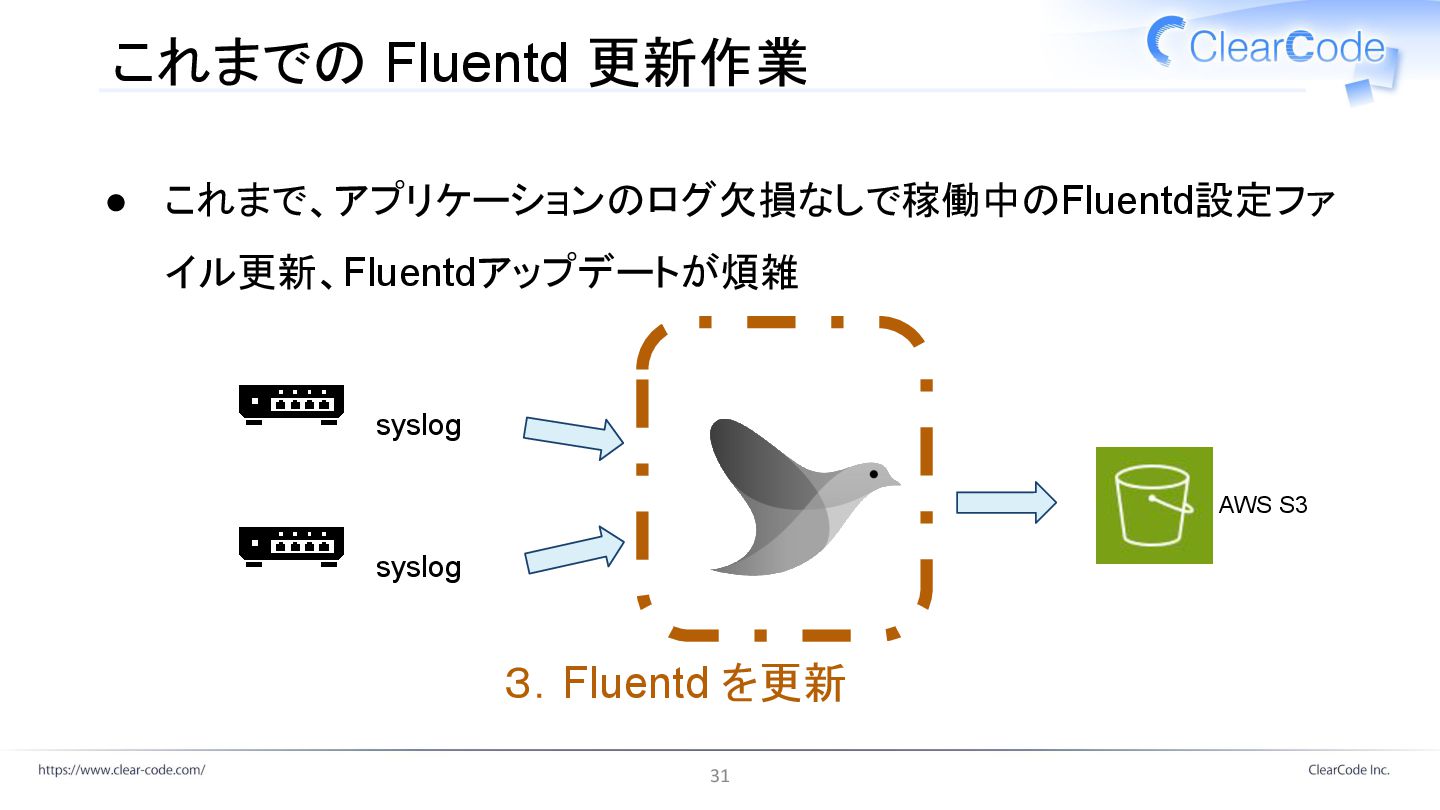 これまでの Fluentd 更新作業

ClearCode

● これまで、アプリケーションのログ欠損なしで稼働中のFluentd設定ファイル更新、Fluentdアップデートが煩雑

syslog

syslog

AWS S3

3. Fluentd を更新

https://www.clear-code.com/

31

ClearCode Inc.